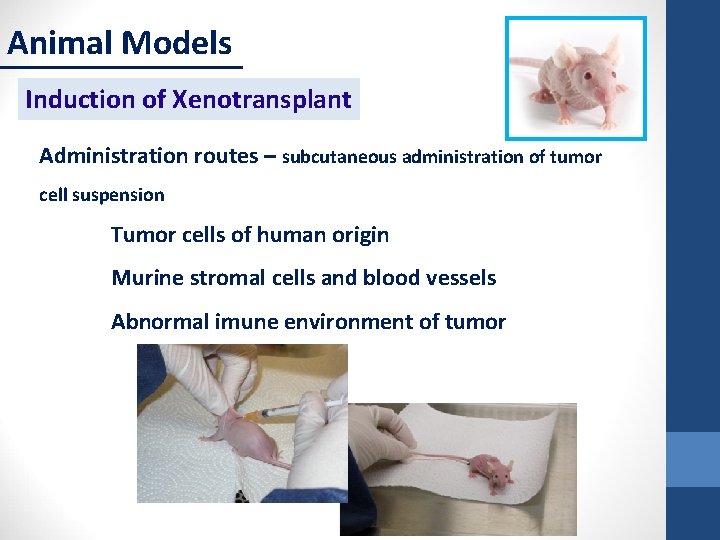 Animal Models

Induction of Xenotransplant

Administration routes – subcutaneous administration of tumor cell suspension

Tumor cells of human origin

Murine stromal cells and blood vessels

Abnormal imune environment of tumor